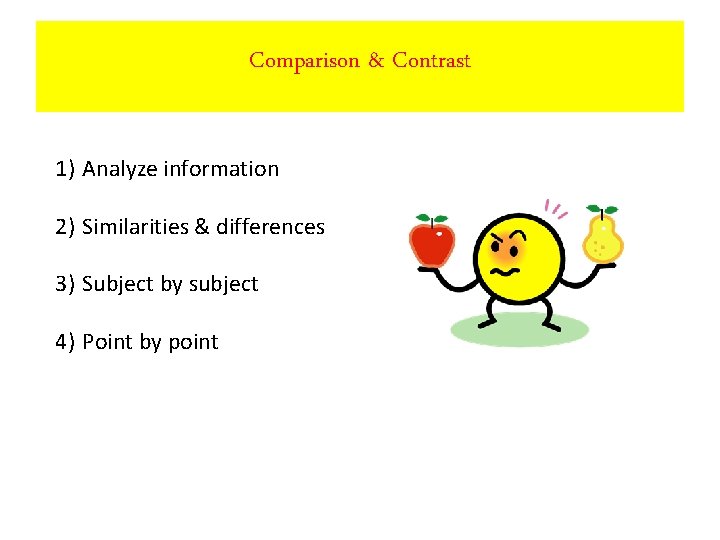 Comparison & Contrast

1) Analyze information

2) Similarities & differences

3) Subject by subject

4) Point by point